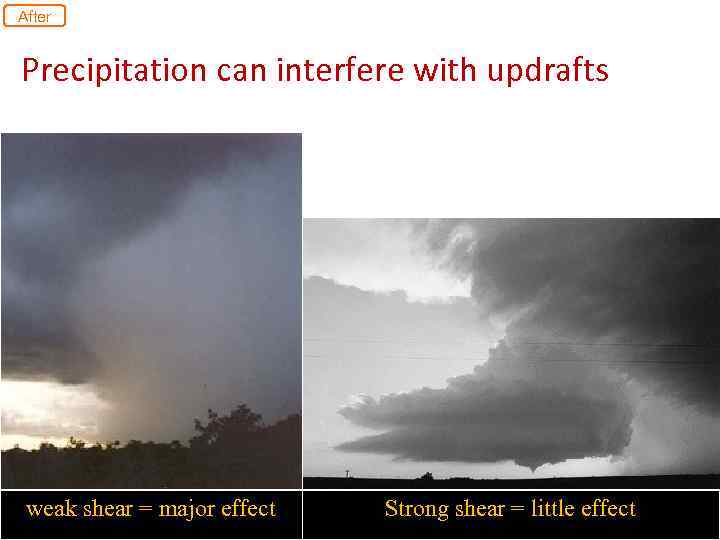 After

Precipitation can interfere with updrafts

weak shear = major effect

Strong shear = little effect